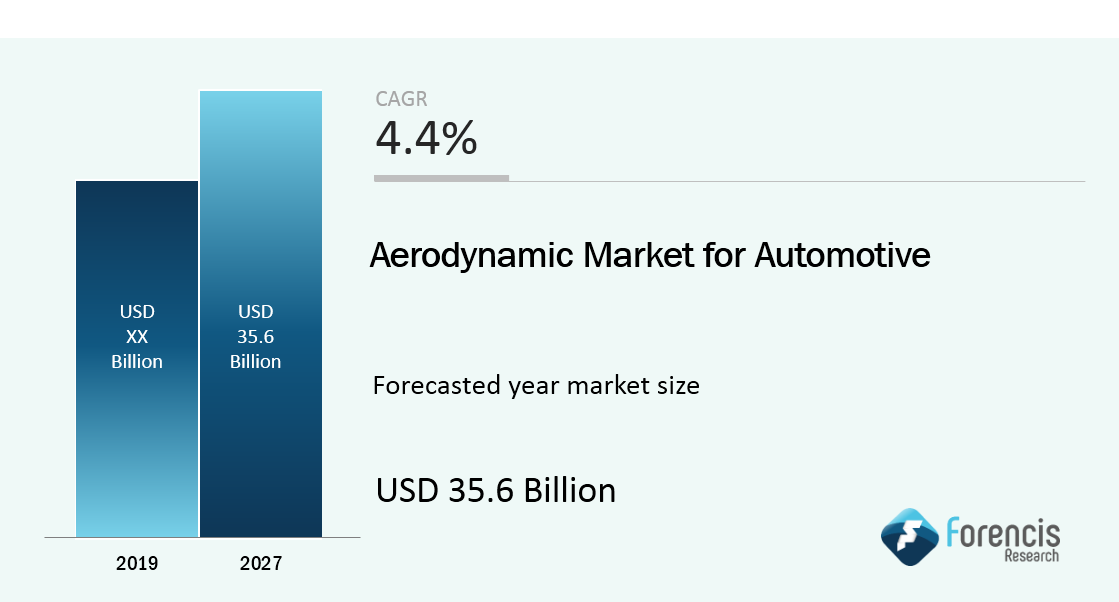 USD
XX
Billion

USD
35.6
Billion

2019

2027

CAGR

4.4%

Aerodynamic Market for Automotive

Forecasted year market size

USD 35.6 Billion

Forencis
Research